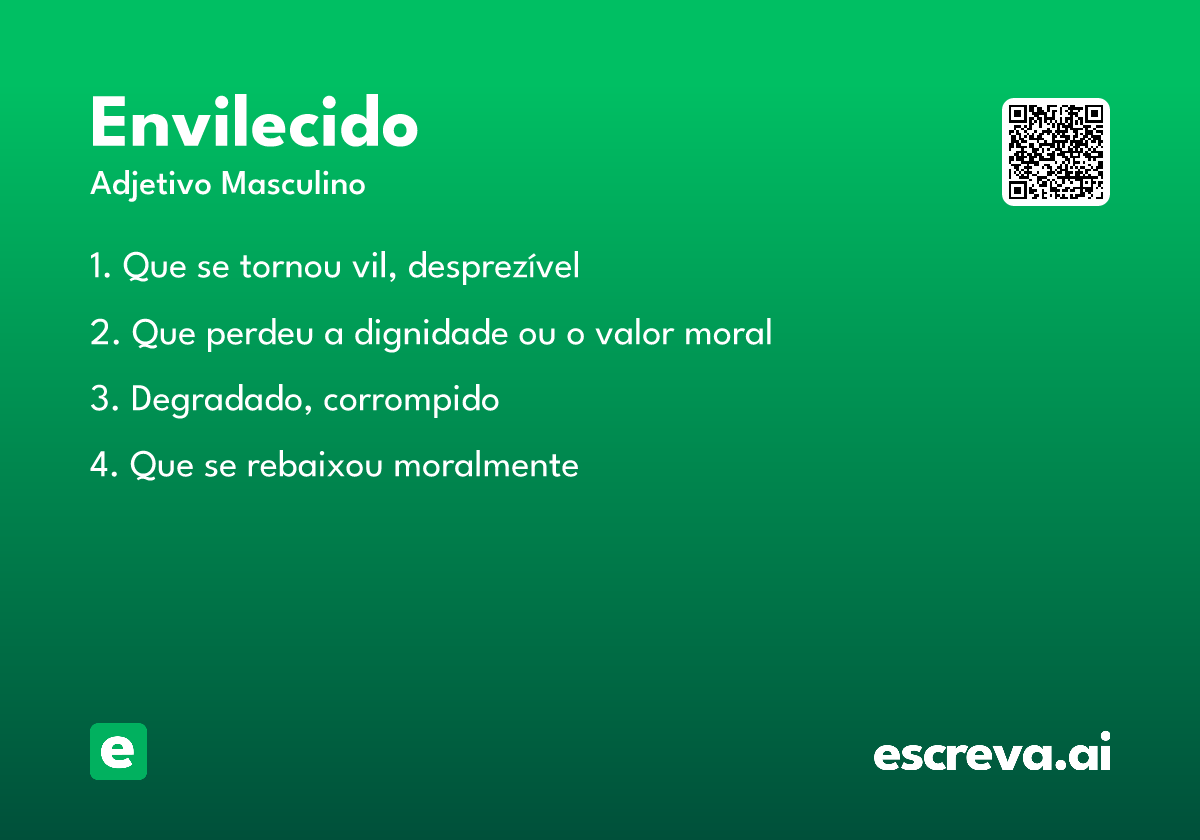 Envilecido

Adjetivo Masculino

1. Que se tornou vil, desprezível

2. Que perdeu a dignidade ou o valor moral

3. Degradado, corrompido

4. Que se rebaixou moralmente

e

escreva.ai